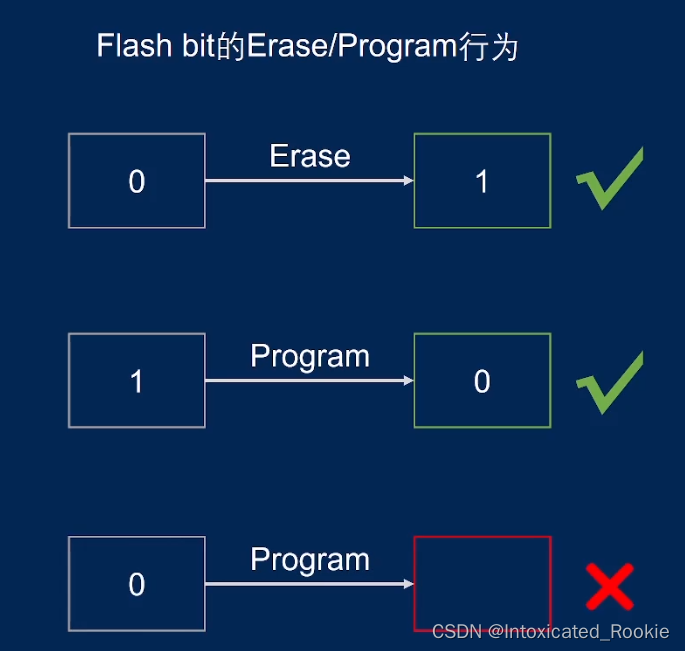 Flash bit的Erase/Program行为

0 Erase 1

1 Program 0

0 Program

CSDN @Intoxicated_Rookie